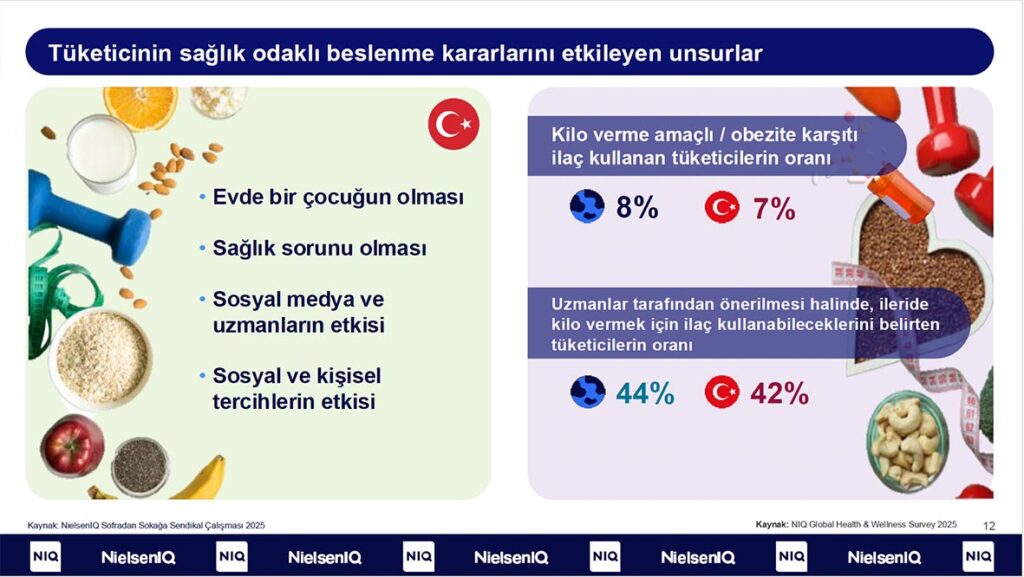 Tüketicinin sağlık odaklı beslenme kararlarını etkileyen unsurlar

• Evde bir çocuğun olması

• Sağlık sorunu olması

• Sosyal medya ve uzmanların etkisi

• Sosyal ve kişisel tercihlerin etkisi

Kilo verme amaçlı / obezite karşıtı ilaç kullanan tüketicilerin oranı

8% 7%

Uzmanlar tarafından önerilmesi halinde, ileride kilo vermek için ilaç kullanabileceklerini belirten tüketicilerin oranı

44% 42%

Kaynak: NielsenIQ Sofradan Sokağa Sendikal Çalışması 2025

Kaynak: NIQ Global Health & Wellness Survey 2025

12

NIQ NielsenIQ NIQ NielsenIQ NIQ NielsenIQ NIQ NielsenIQ NIQ NielsenIQ NIQ